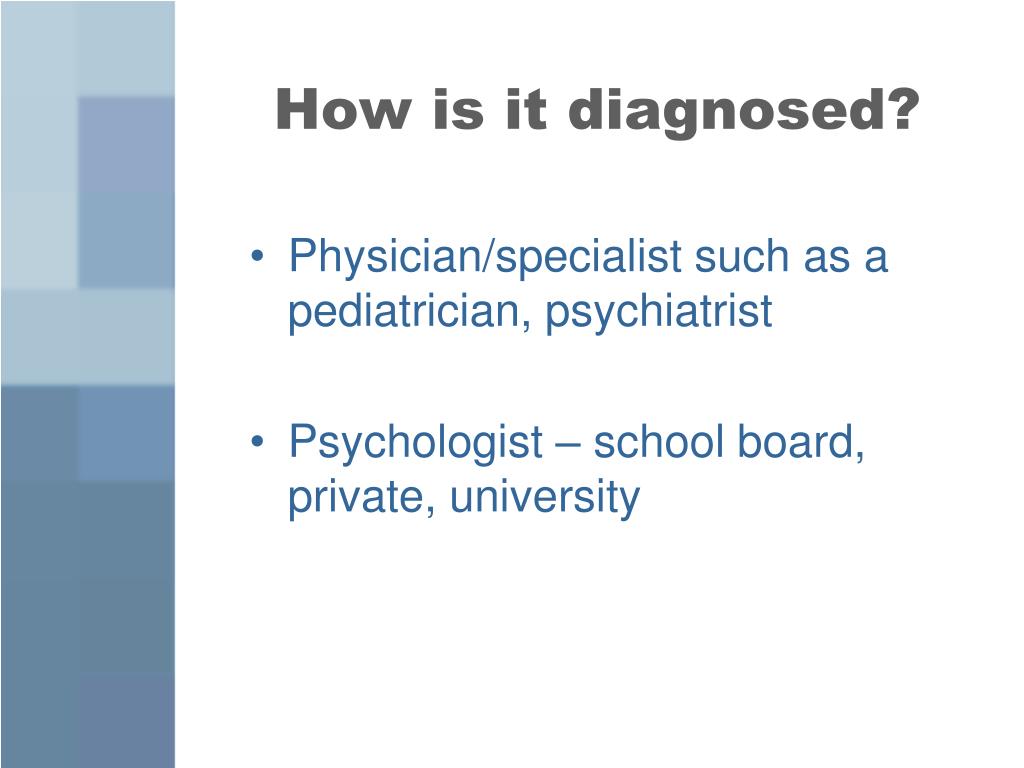 How is it diagnosed?

• Physician/specialist such as a pediatrician, psychiatrist

• Psychologist – school board, private, university